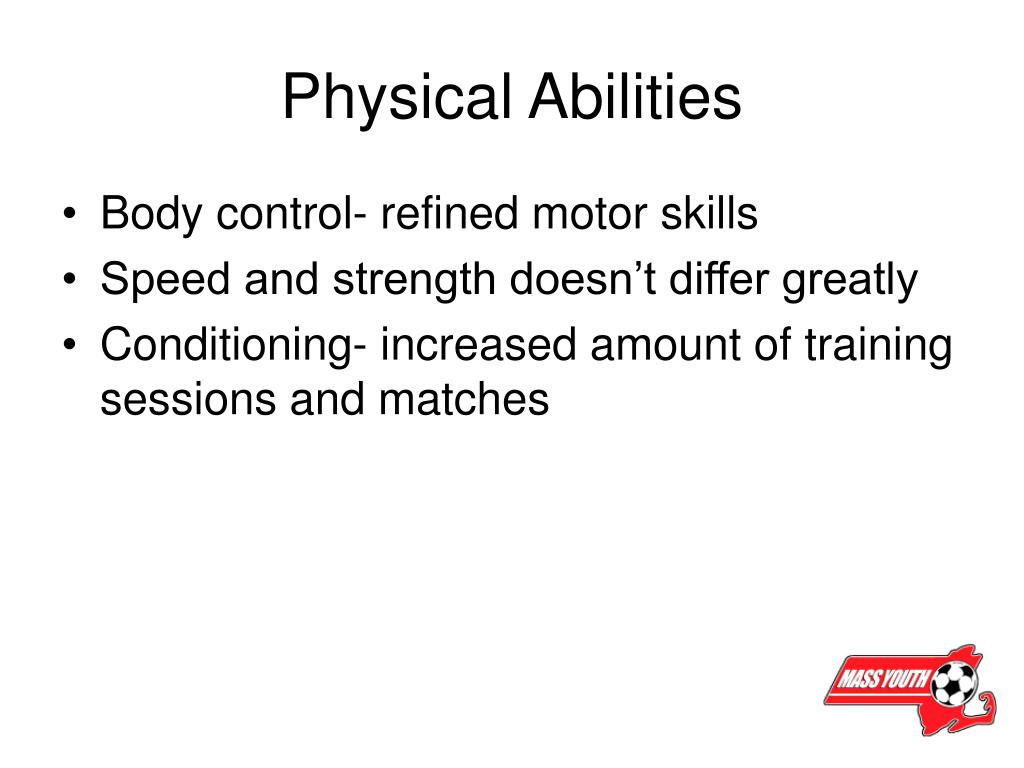 Physical Abilities

• Body control- refined motor skills
• Speed and strength doesn’t differ greatly
• Conditioning- increased amount of training sessions and matches

MASS YOUTH